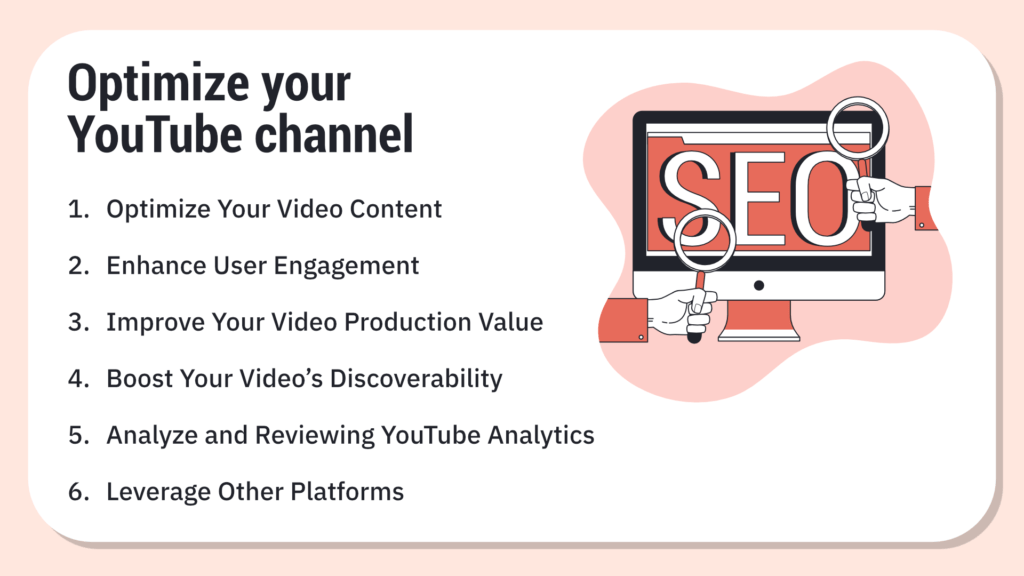 Optimize your YouTube channel

1. Optimize Your Video Content

2. Enhance User Engagement

3. Improve Your Video Production Value

4. Boost Your Video's Discoverability

5. Analyze and Reviewing YouTube Analytics

6. Leverage Other Platforms

SEO